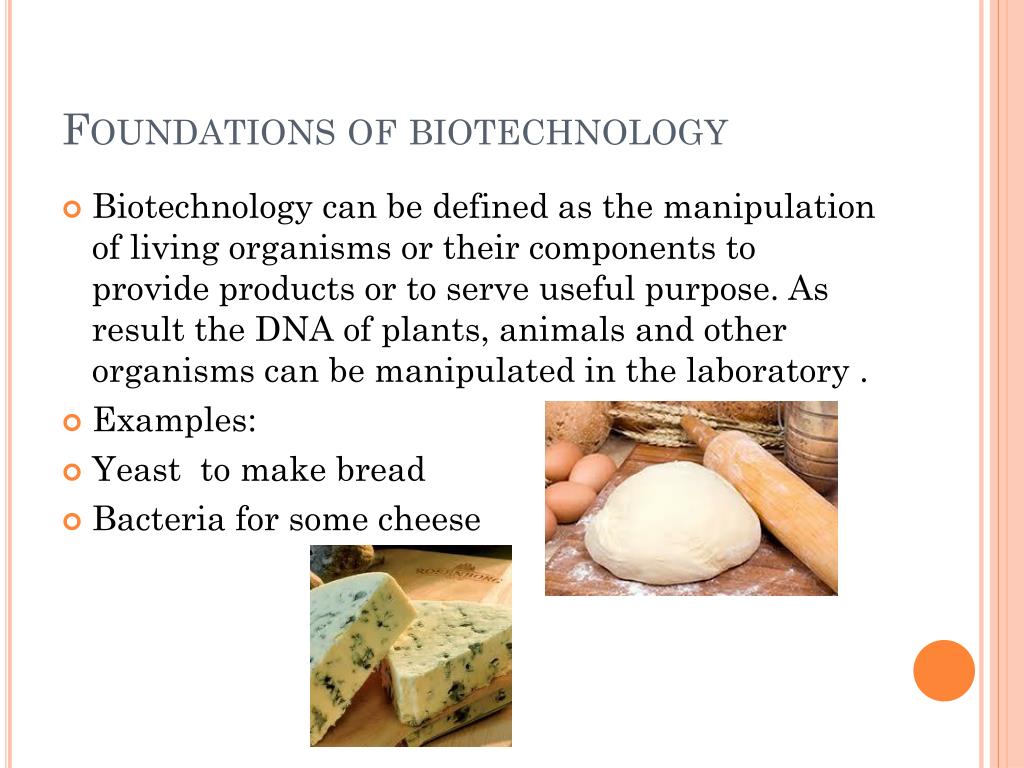 FOUNDATIONS OF BIOTECHNOLOGY

Biotechnology can be defined as the manipulation of living organisms or their components to provide products or to serve useful purpose. As result the DNA of plants, animals and other organisms can be manipulated in the laboratory .

Examples:

Yeast  to make bread

Bacteria for some cheese

ROSENBORG